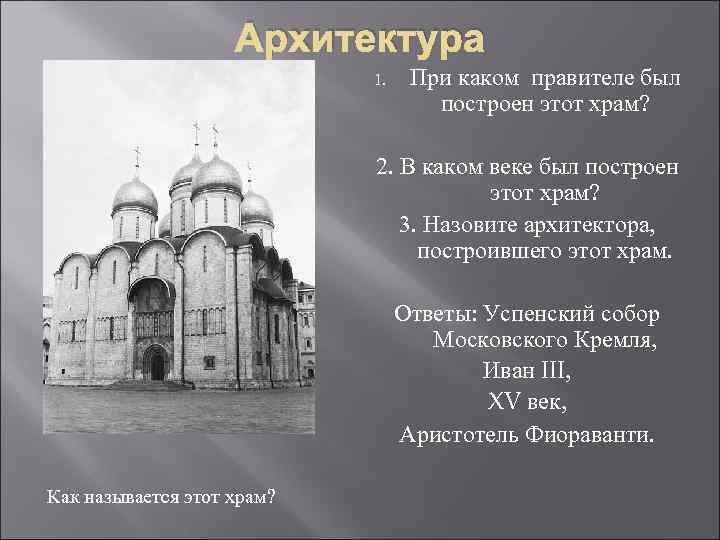 Архитектура

1. При каком правителе был построен этот храм?

2. В каком веке был построен этот храм?

3. Назовите архитектора, построившего этот храм.

Ответы: Успенский собор Московского Кремля,
Иван III,
XV век,
Аристотель Фиораванти.

Как называется этот храм?